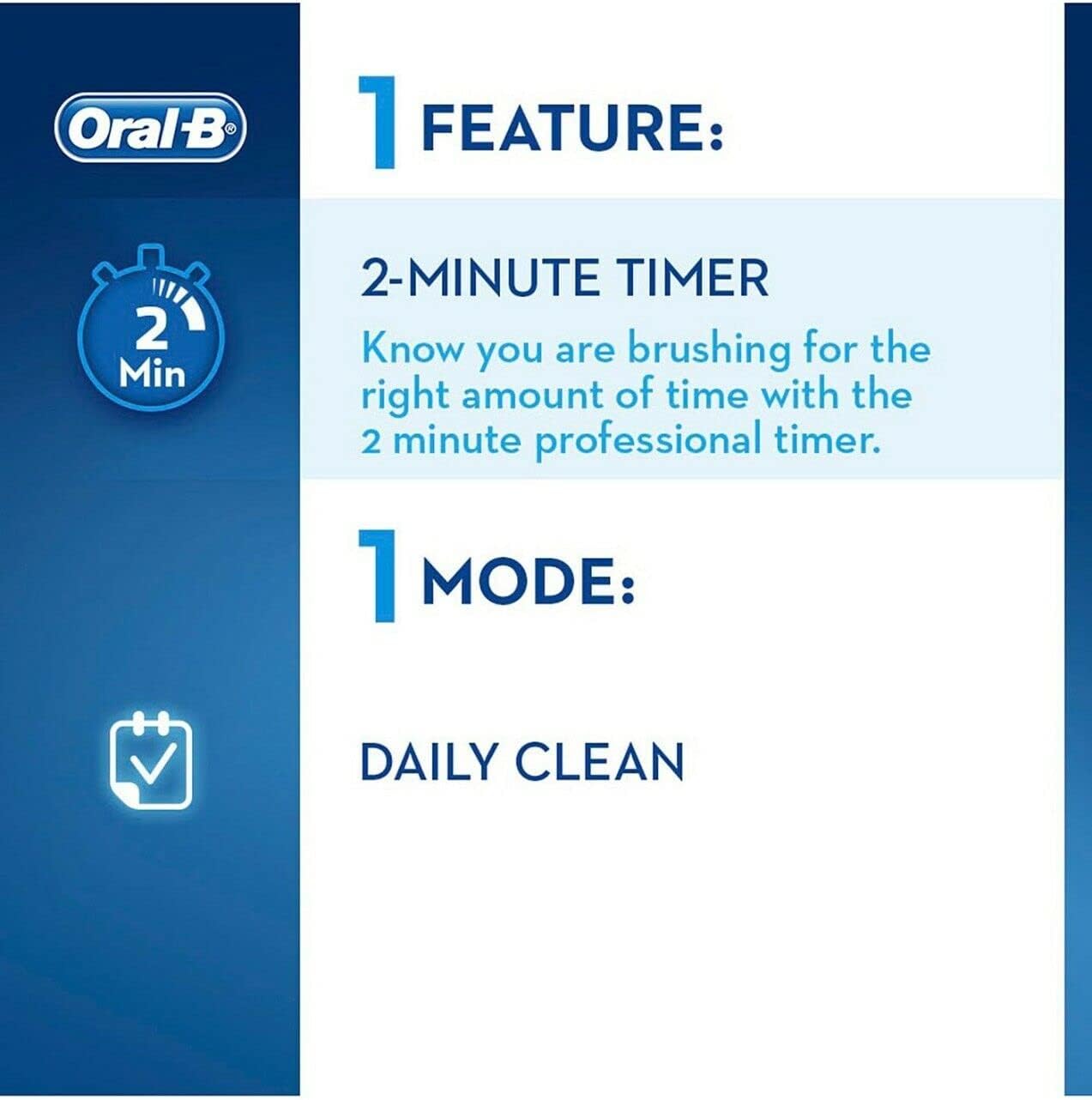 Oral-B®

1 FEATURE:

2 Min

2-MINUTE TIMER

Know you are brushing for the right amount of time with the 2 minute professional timer.

1 MODE:

DAILY CLEAN